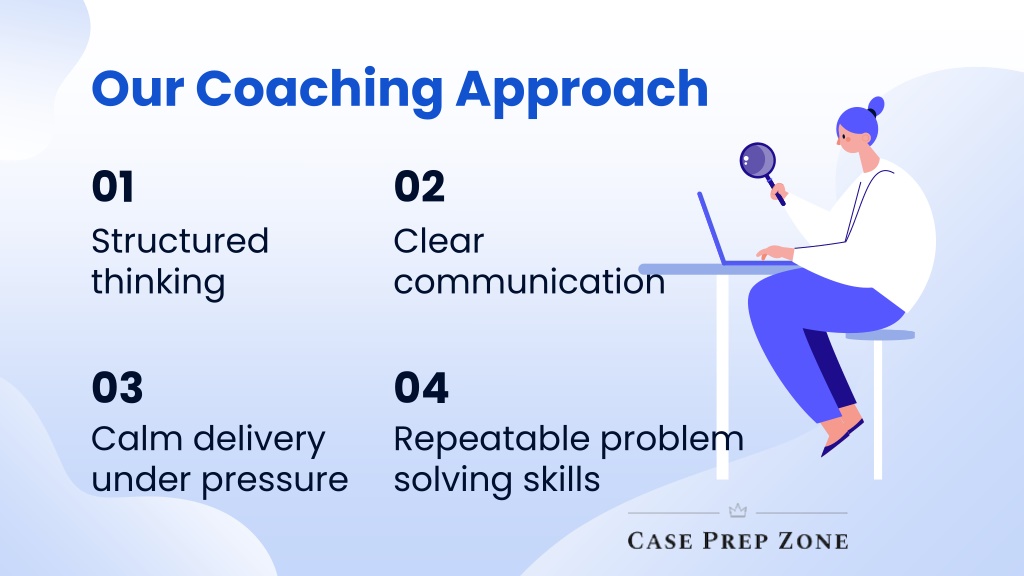 Our Coaching Approach

01
Structured thinking

02
Clear communication

03
Calm delivery under pressure

04
Repeatable problem solving skills

CASE PREP ZONE